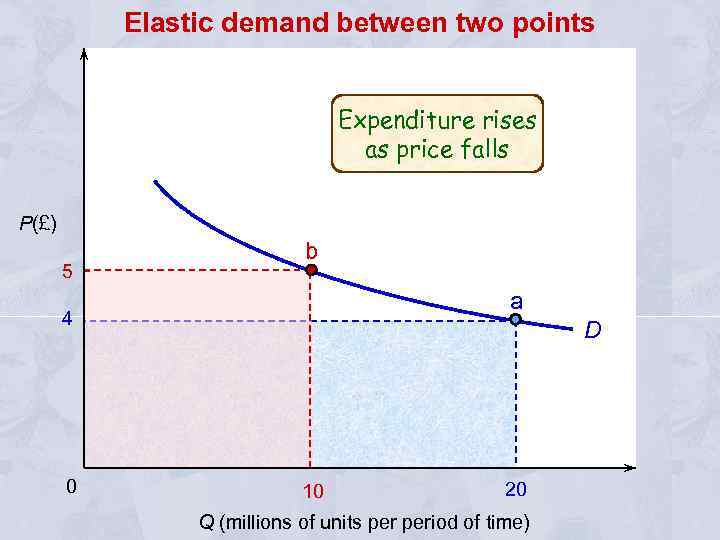 Elastic demand between two points

Expenditure rises as price falls

P(£)

5

4

b

a

D

0

10

20

Q (millions of units per period of time)